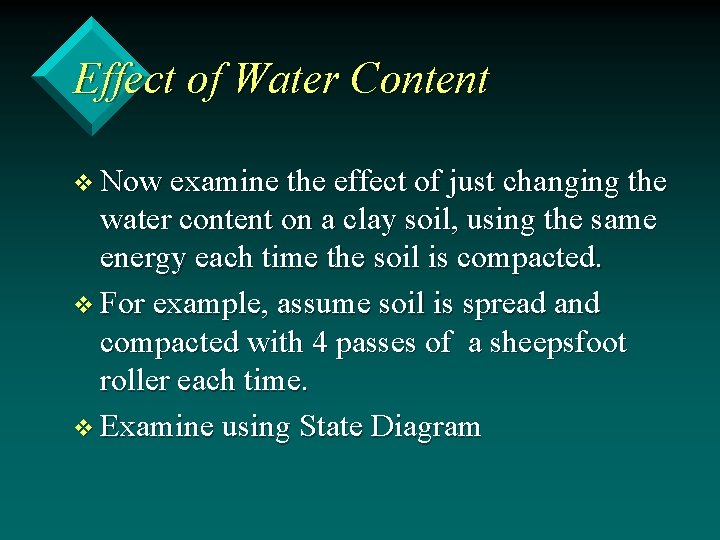 Effect of Water Content

❖ Now examine the effect of just changing the water content on a clay soil, using the same energy each time the soil is compacted.

❖ For example, assume soil is spread and compacted with 4 passes of  a sheepsfoot roller each time.

❖ Examine using State Diagram